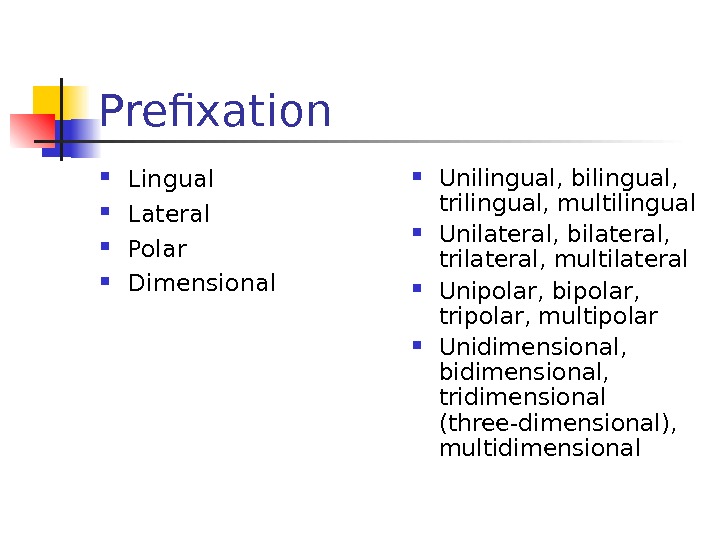 Prefixation

- Lingual
- Lateral
- Polar
- Dimensional

- Unilingual, bilingual, trilingual, multilingual
- Unilateral, bilateral, trilateral, multilateral
- Unipolar, bipolar, tripolar, multipolar
- Unidimensional, bidimensional, tridimensional (three-dimensional), multidimensional